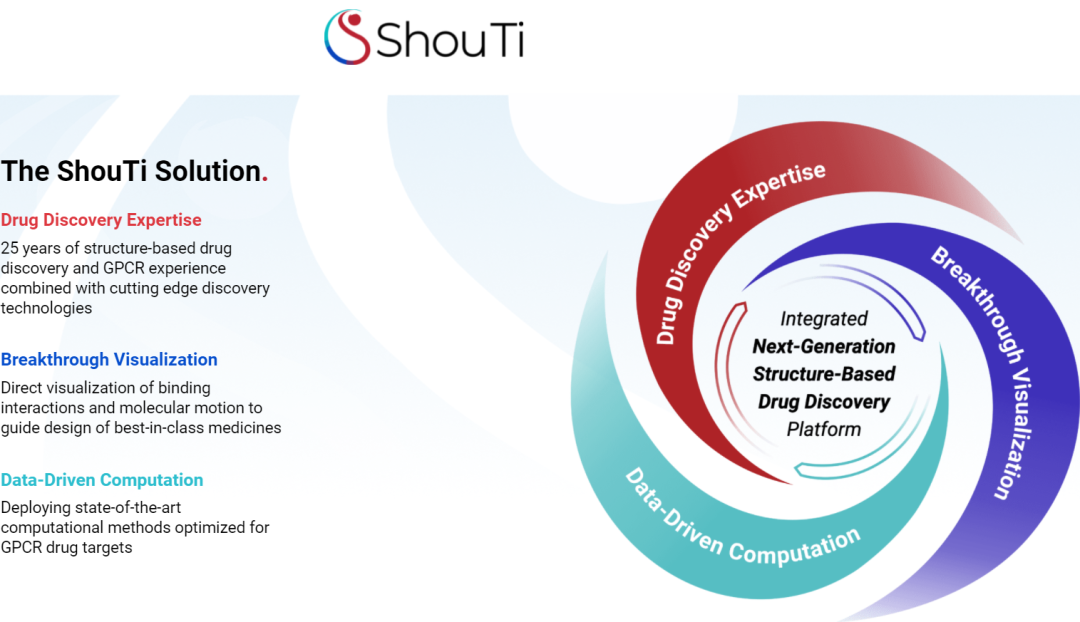 ShouTi

The ShouTi Solution.

Drug Discovery Expertise

25 years of structure-based drug discovery and GPCR experience combined with cutting edge discovery technologies

Breakthrough Visualization

Direct visualization of binding interactions and molecular motion to guide design of best-in-class medicines

Data-Driven Computation

Deploying state-of-the-art computational methods optimized for GPCR drug targets

Drug Discovery Expertise

Breakthrough Visualization

Data-Driven Computation

Integrated
Next-Generation
Structure-Based
Drug Discovery
Platform